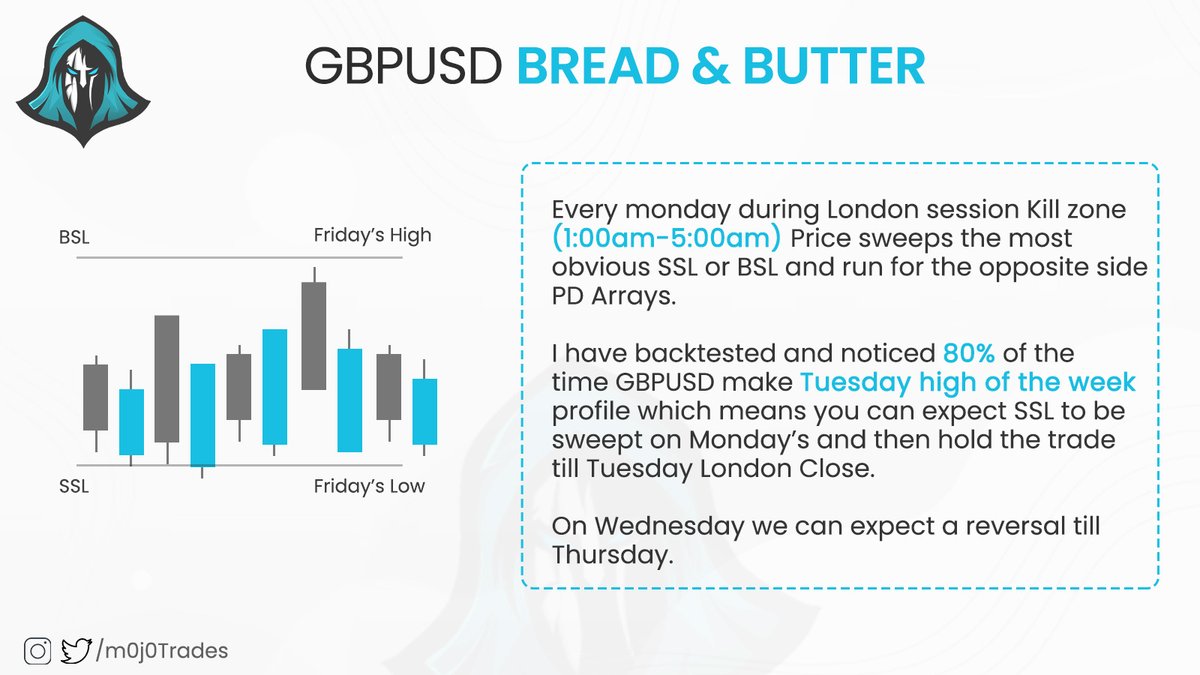 GBPUSD BREAD & BUTTER

BSL

Friday's High

SSL

Friday's Low

Every monday during London session Kill zone (1:00am-5:00am) Price sweeps the most obvious SSL or BSL and run for the opposite side PD Arrays.

I have backtested and noticed 80% of the time GBPUSD make Tuesday high of the week profile which means you can expect SSL to be sweept on Monday's and then hold the trade till Tuesday London Close.

On Wednesday we can expect a reversal till Thursday.

/m0j0Trades